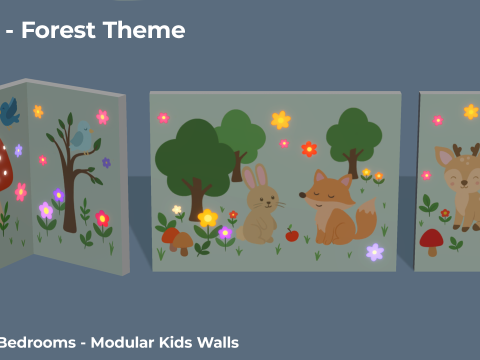 - Forest Theme

Bedrooms - Modular Kids Walls